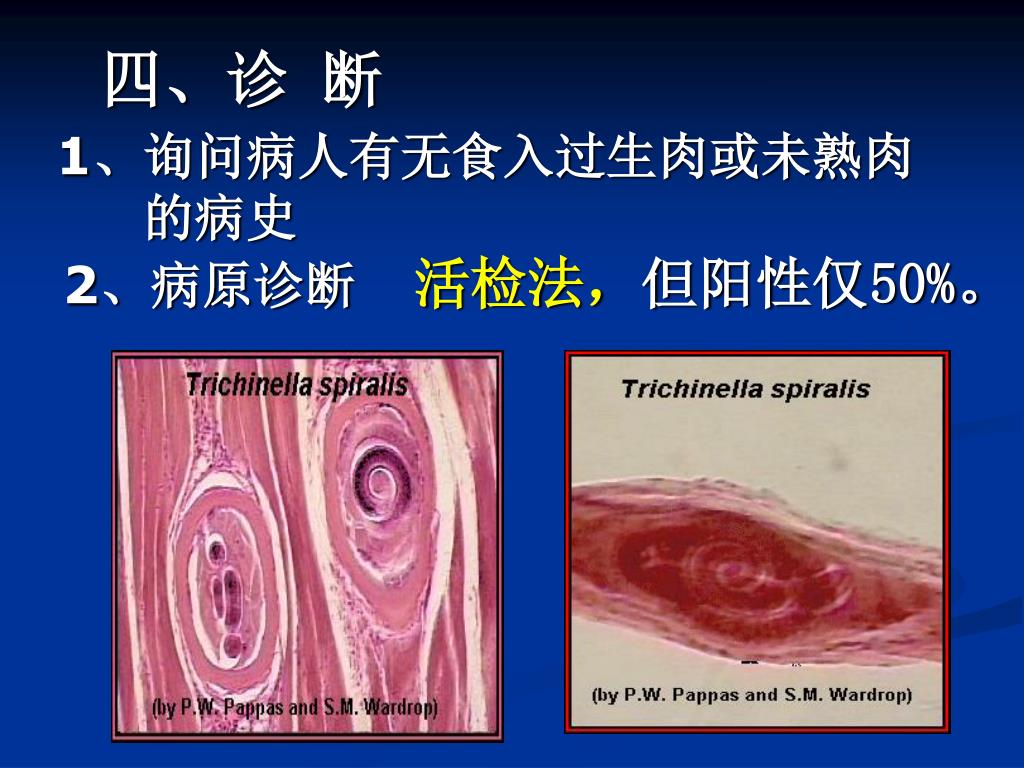 四、诊 断

1、询问病人有无食入过生肉或未熟肉的病史

2、病原诊断 活检法，但阳性仅50%。

Trichinella spiralis

(by P.W. Pappas and S.M. Wardrop)

Trichinella spiralis

(by P.W. Pappas and S.M. Wardrop)